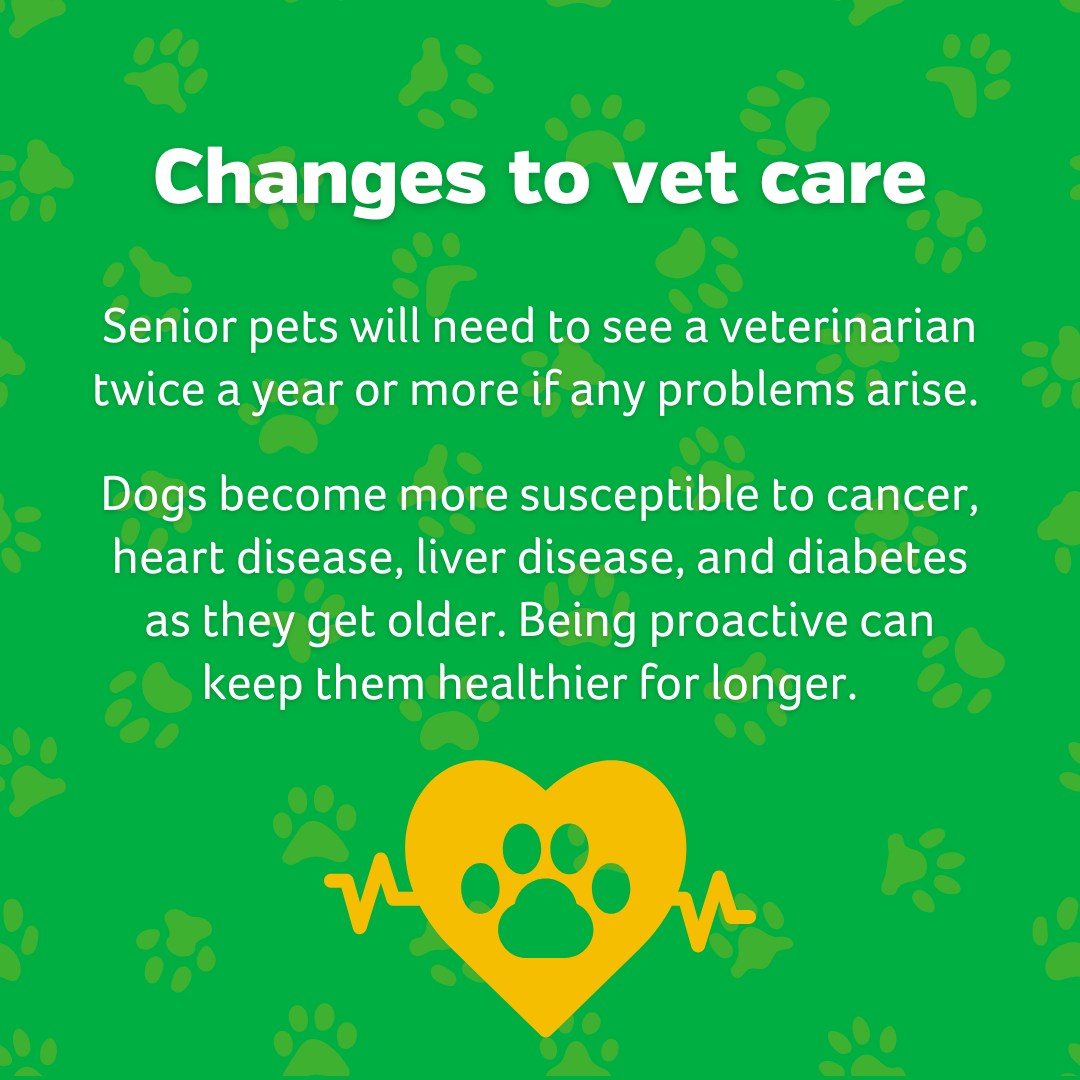 Changes to vet care

Senior pets will need to see a veterinarian twice a year or more if any problems arise.

Dogs become more susceptible to cancer, heart disease, liver disease, and diabetes as they get older. Being proactive can keep them healthier for longer.